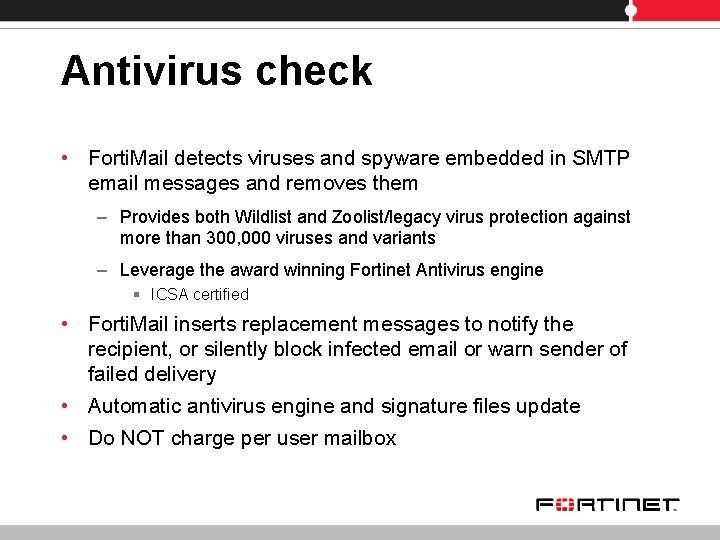 Antivirus check

• FortiMail detects viruses and spyware embedded in SMTP email messages and removes them

– Provides both Wildlist and Zoolist/legacy virus protection against more than 300,000 viruses and variants

– Leverage the award winning Fortinet Antivirus engine

▪ ICSA certified

• FortiMail inserts replacement messages to notify the recipient, or silently block infected email or warn sender of failed delivery

• Automatic antivirus engine and signature files update

• Do NOT charge per user mailbox

FORTINET